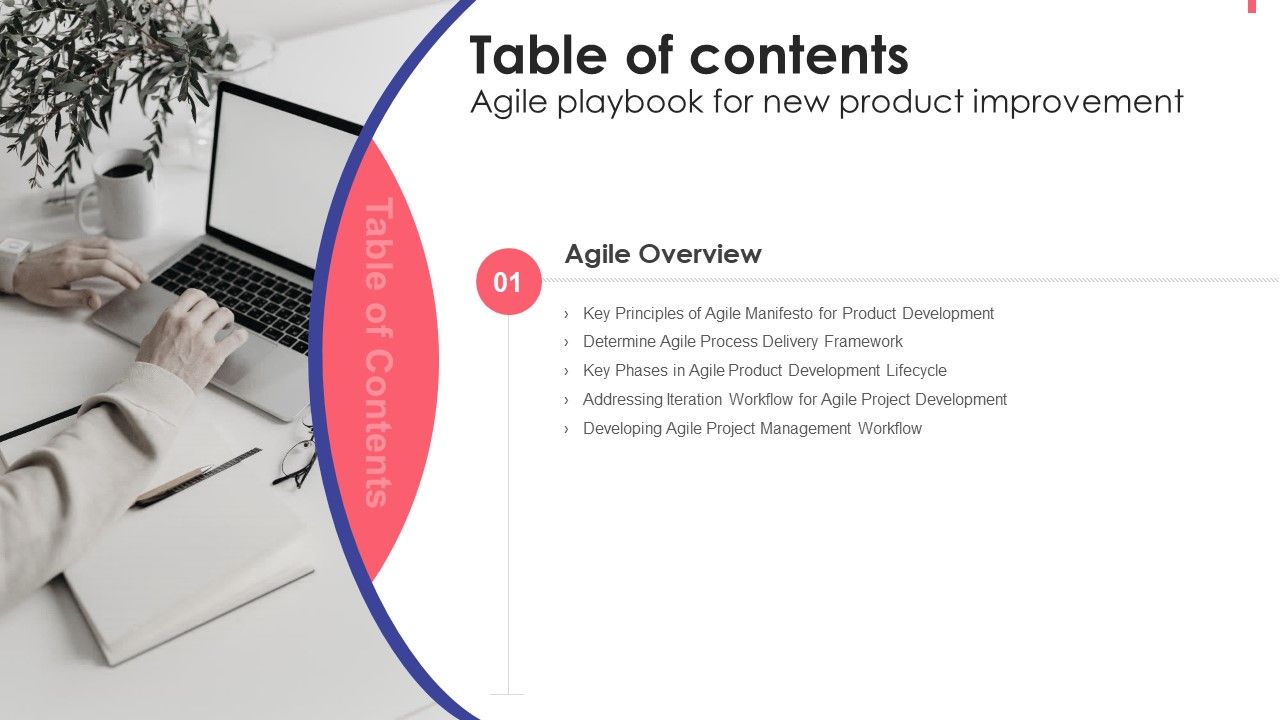 Table of contents
Agile playbook for new product improvement

Table of Contents

01

Agile Overview

› Key Principles of Agile Manifesto for Product Development
› Determine Agile Process Delivery Framework
› Key Phases in Agile Product Development Lifecycle
› Addressing Iteration Workflow for Agile Project Development
› Developing Agile Project Management Workflow